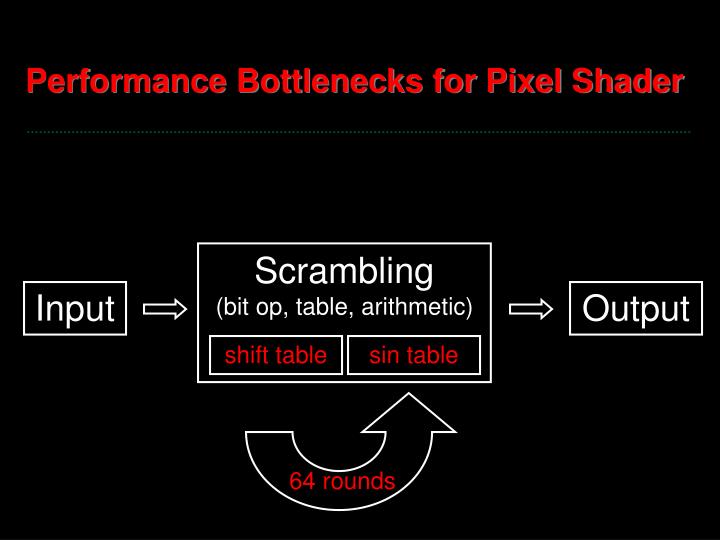 Performance Bottlenecks for Pixel Shader

Input

Scrambling
(bit op, table, arithmetic)

shift table

sin table

Output

64 rounds